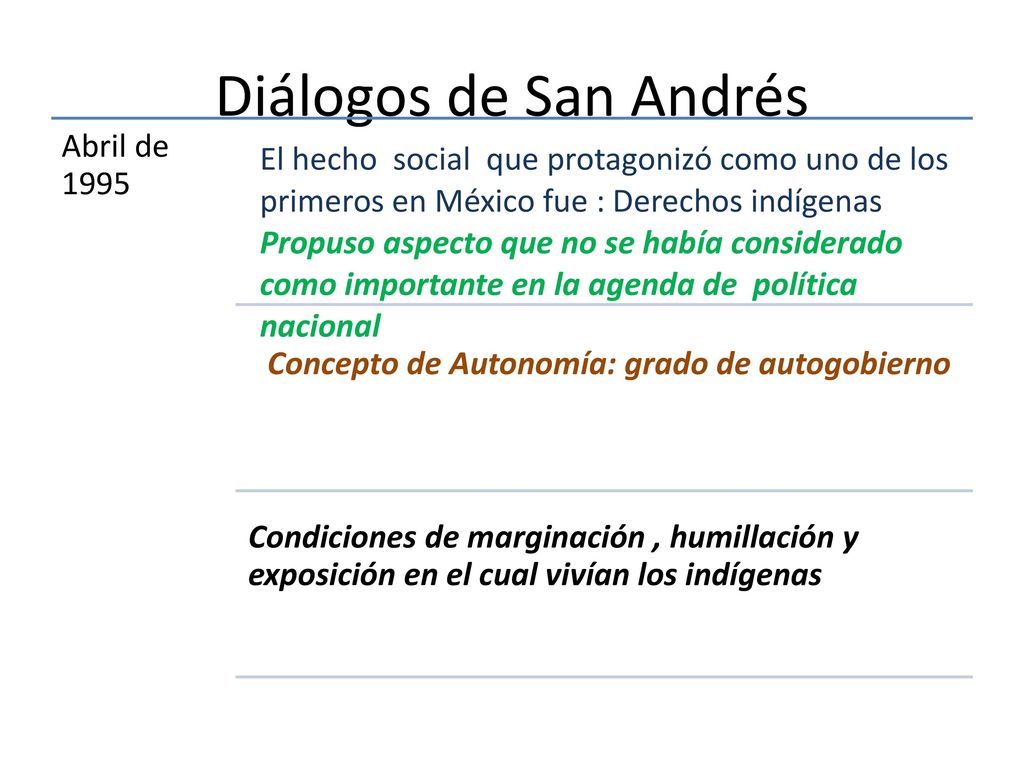 Diálogos de San Andrés

Abril de 1995

El hecho social que protagonizó como uno de los primeros en México fue : Derechos indígenas

Propuso aspecto que no se había considerado como importante en la agenda de política nacional

Concepto de Autonomía: grado de autogobierno

Condiciones de marginación , humillación y exposición en el cual vivían los indígenas